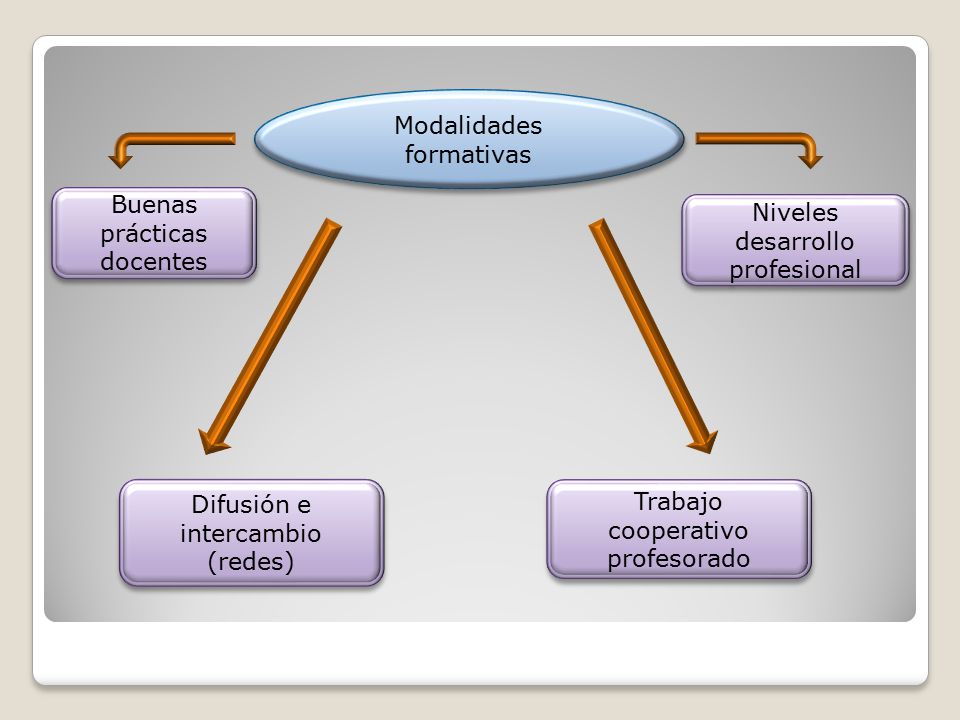 Modalidades formativas

Buenas prácticas docentes

Niveles desarrollo profesional

Difusión e intercambio (redes)

Trabajo cooperativo profesorado